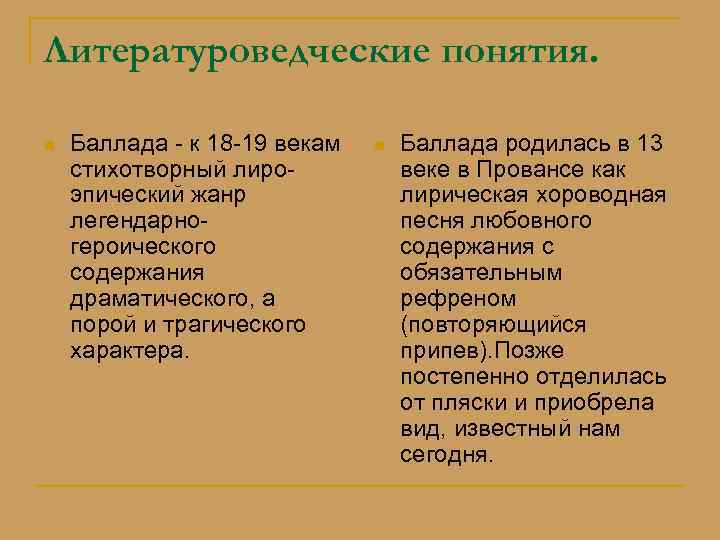 Литературоведческие понятия.

Баллада - к 18-19 векам стихотворный лиро-эпический жанр легендарно-героического содержания драматического, а порой и трагического характера.

Баллада родилась в 13 веке в Провансе как лирическая хороводная песня любовного содержания с обязательным рефреном (повторяющийся припев).Позже постепенно отделилась от пляски и приобрела вид, известный нам сегодня.